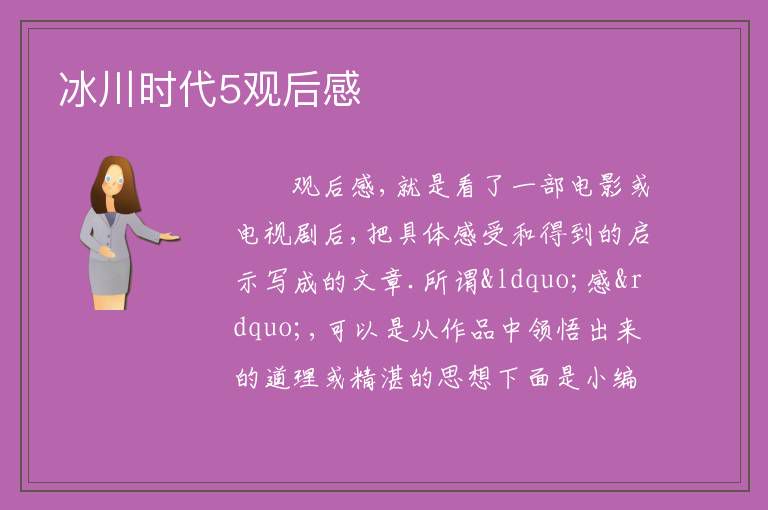 冰川时代5观后感

观后感，就是看了一部电影或电视剧后，把具体感受和得到的启示写成的文章.所谓&ldquo;感&rdquo;，可以是从作品中领悟出来的道理或精湛的思想下面是小编